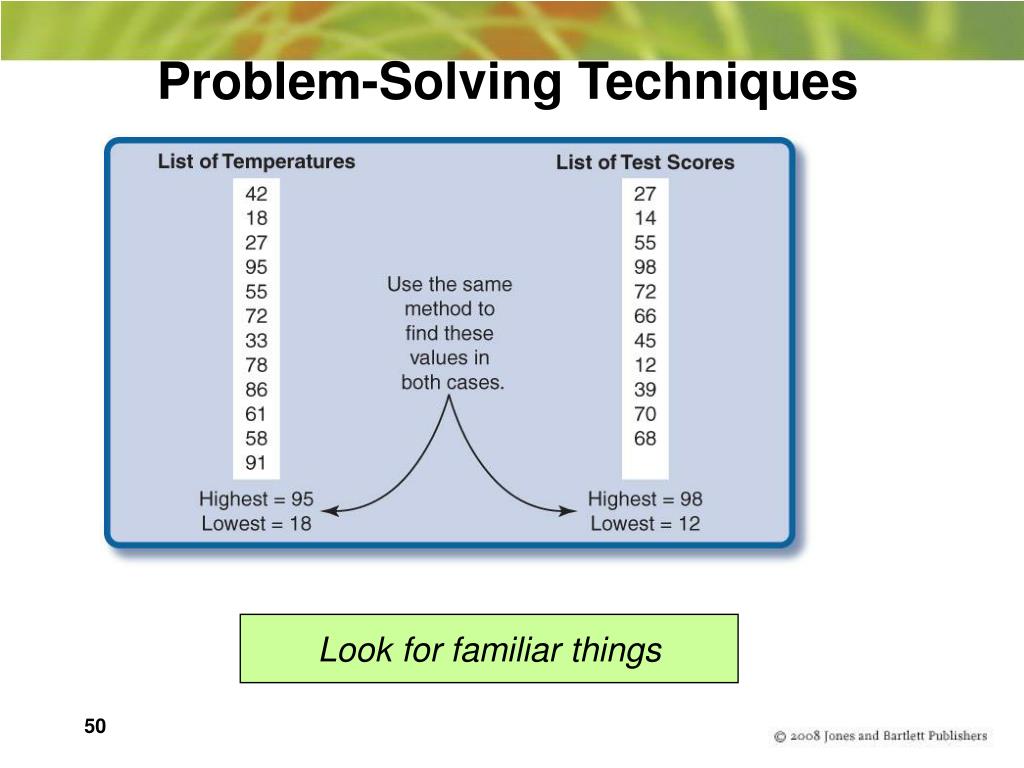 Problem-Solving Techniques

List of Temperatures

42
18
27
95
55
72
33
78
86
61
58
91

Highest = 95
Lowest = 18

Use the same method to find these values in both cases.

List of Test Scores

27
14
55
98
72
66
45
12
39
70
68

Highest = 98
Lowest = 12

Look for familiar things

50

© 2008 Jones and Bartlett Publishers